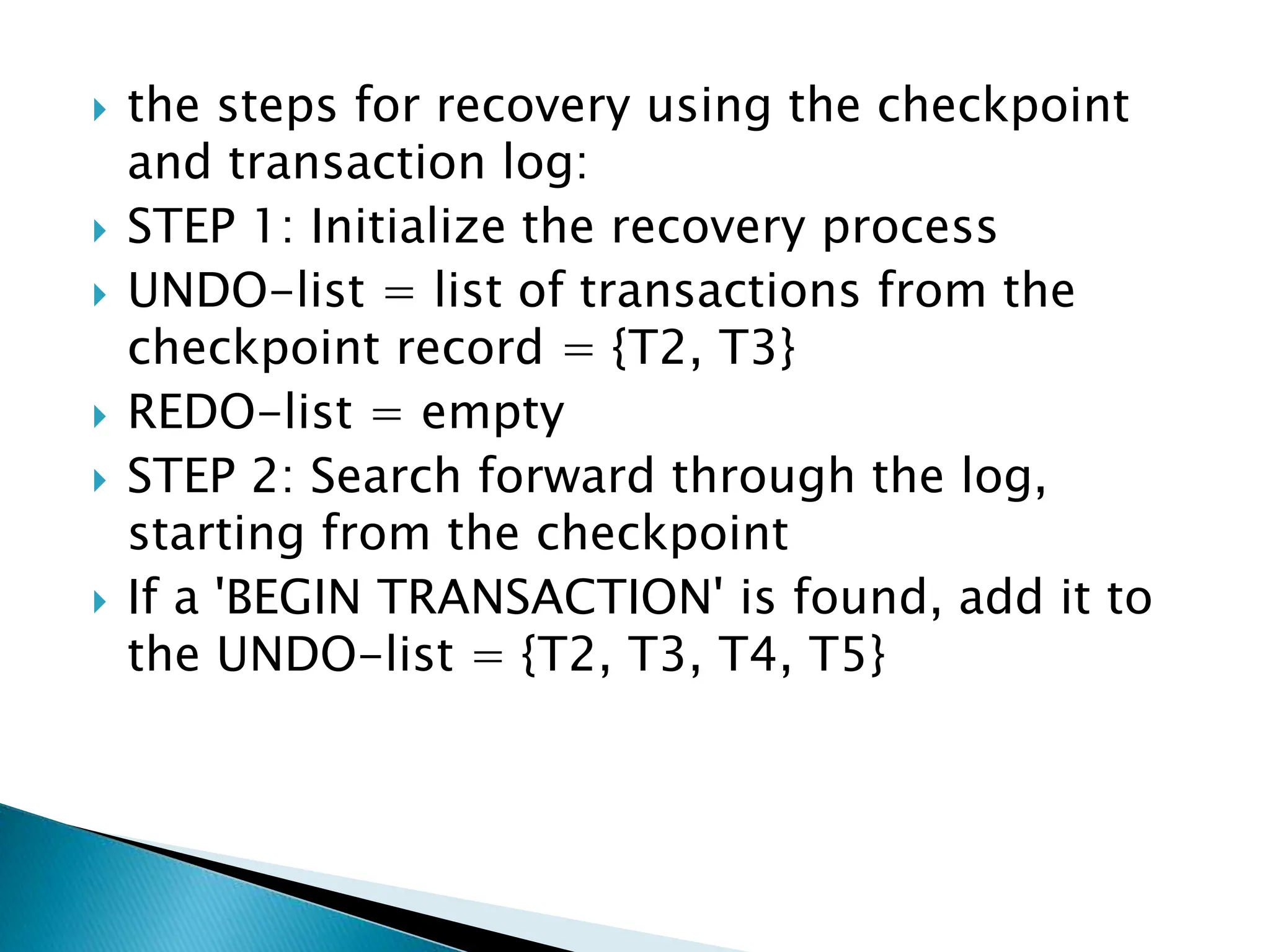 the steps for recovery using the checkpoint and transaction log:

STEP 1: Initialize the recovery process

UNDO-list = list of transactions from the checkpoint record = {T2, T3}

REDO-list = empty

STEP 2: Search forward through the log, starting from the checkpoint

If a 'BEGIN TRANSACTION' is found, add it to the UNDO-list = {T2, T3, T4, T5}